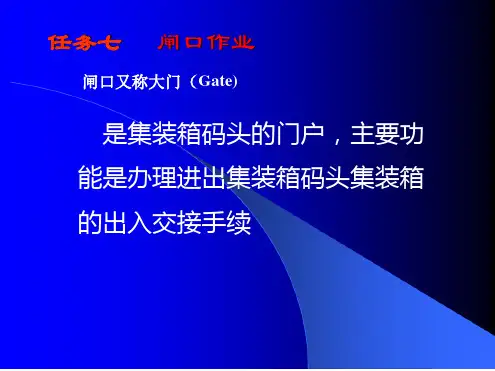 任务七　闸口作业

闸口又称大门（Gate)

是集装箱码头的门户，主要功能是办理进出集装箱码头集装箱的出入交接手续